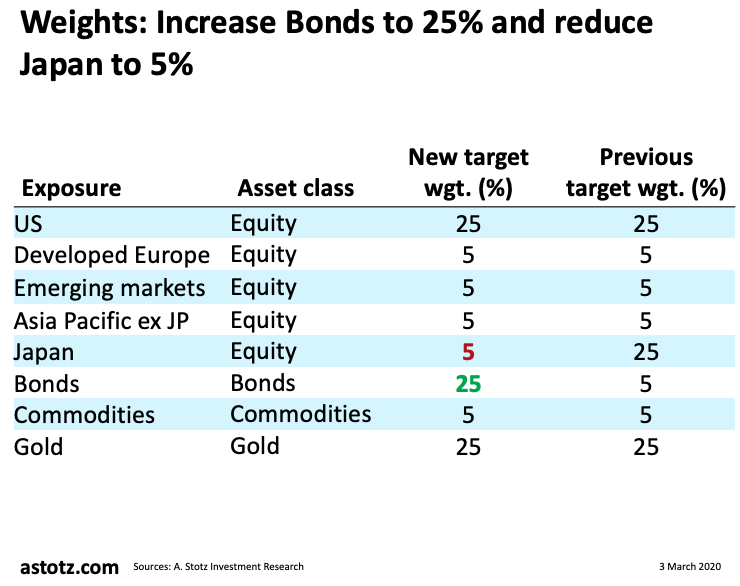 Weights: Increase Bonds to 25% and reduce Japan to 5%

| Exposure | Asset class | New target wgt. (%) | Previous target wgt. (%) |
|---|---|---|---|
| US | Equity | 25 | 25 |
| Developed Europe | Equity | 5 | 5 |
| Emerging markets | Equity | 5 | 5 |
| Asia Pacific ex JP | Equity | 5 | 5 |
| Japan | Equity | 5 | 25 |
| Bonds | Bonds | 25 | 5 |
| Commodities | Commodities | 5 | 5 |
| Gold | Gold | 25 | 25 |

astotz.com Sources: A. Stotz Investment Research 3 March 2020